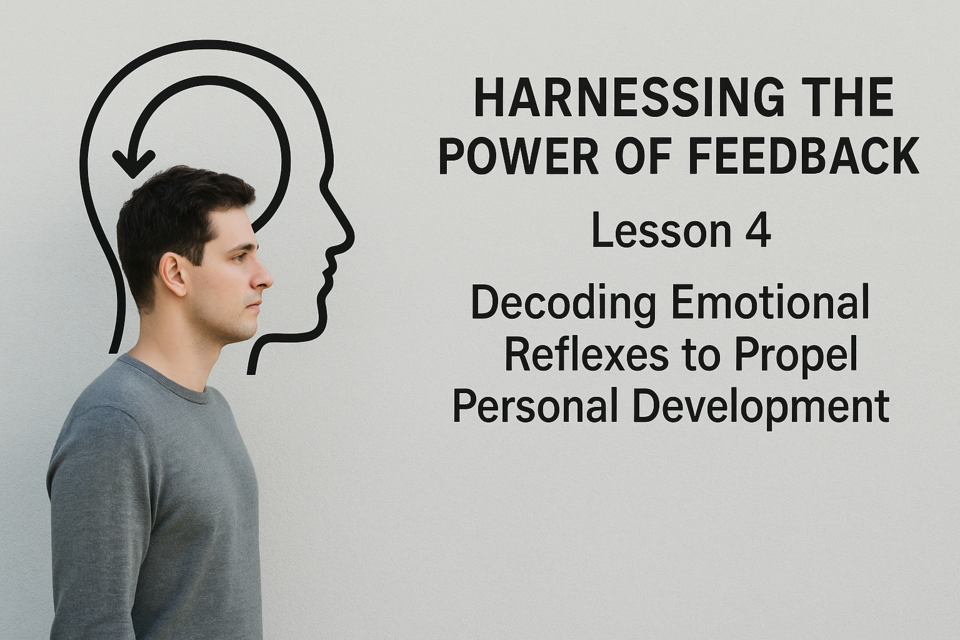 HARNESSING THE POWER OF FEEDBACK

Lesson 4

Decoding Emotional Reflexes to Propel Personal Development